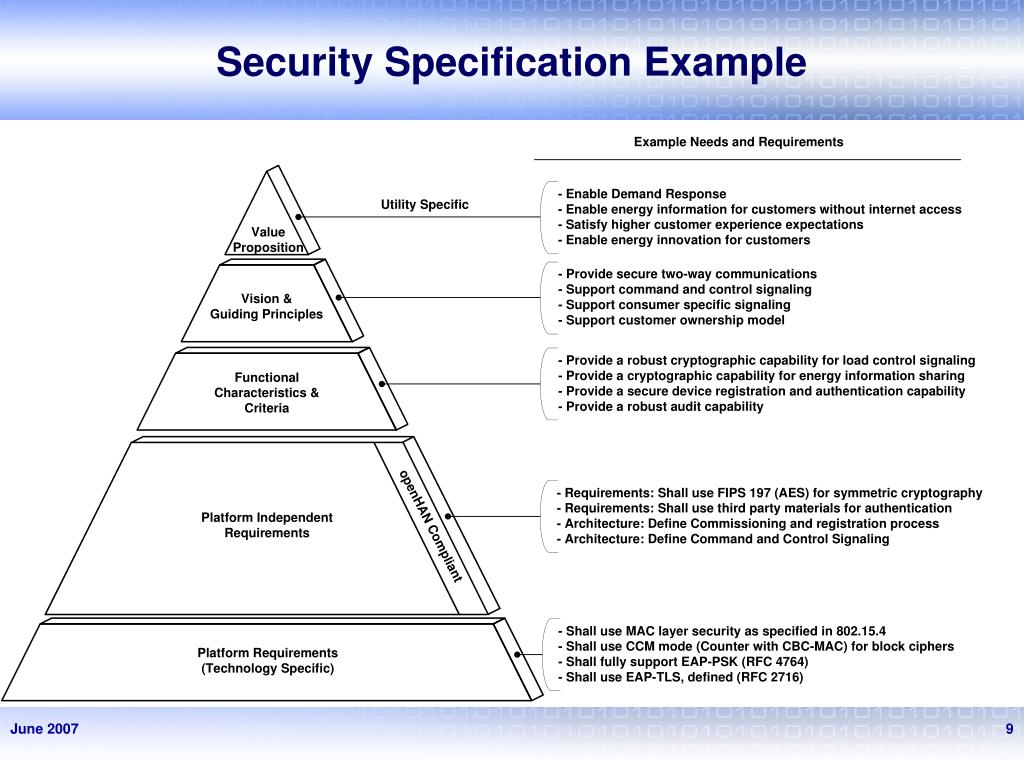 Security Specification Example

Example Needs and Requirements

Value Proposition

Utility Specific

- Enable Demand Response
- Enable energy information for customers without internet access
- Satisfy higher customer experience expectations
- Enable energy innovation for customers

Vision & Guiding Principles

- Provide secure two-way communications
- Support command and control signaling
- Support consumer specific signaling
- Support customer ownership model

Functional Characteristics & Criteria

- Provide a robust cryptographic capability for load control signaling
- Provide a cryptographic capability for energy information sharing
- Provide a secure device registration and authentication capability
- Provide a robust audit capability

Platform Independent Requirements

openHAN Compliant

- Requirements: Shall use FIPS 197 (AES) for symmetric cryptography
- Requirements: Shall use third party materials for authentication
- Architecture: Define Commissioning and registration process
- Architecture: Define Command and Control Signaling

Platform Requirements (Technology Specific)

- Shall use MAC layer security as specified in 802.15.4
- Shall use CCM mode (Counter with CBC-MAC) for block ciphers
- Shall fully support EAP-PSK (RFC 4764)
- Shall use EAP-TLS, defined (RFC 2716)

June 2007

9